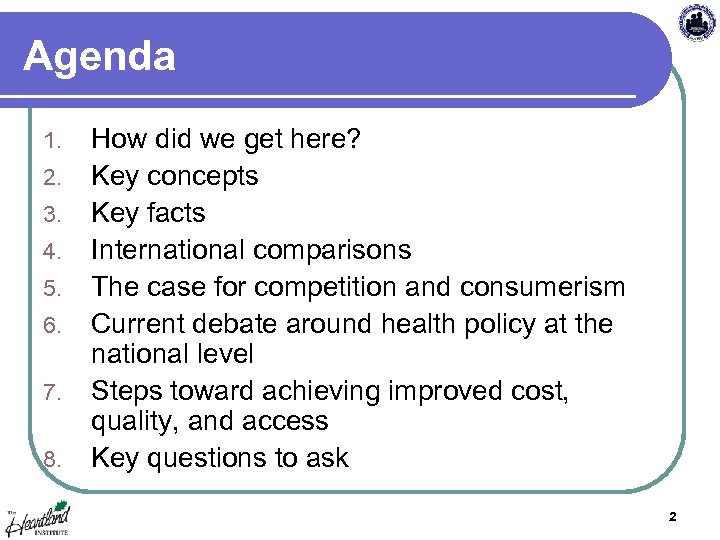 Agenda

1. How did we get here?
2. Key concepts
3. Key facts
4. International comparisons
5. The case for competition and consumerism
6. Current debate around health policy at the national level
7. Steps toward achieving improved cost, quality, and access
8. Key questions to ask

The Heartland INSTITUTE

2